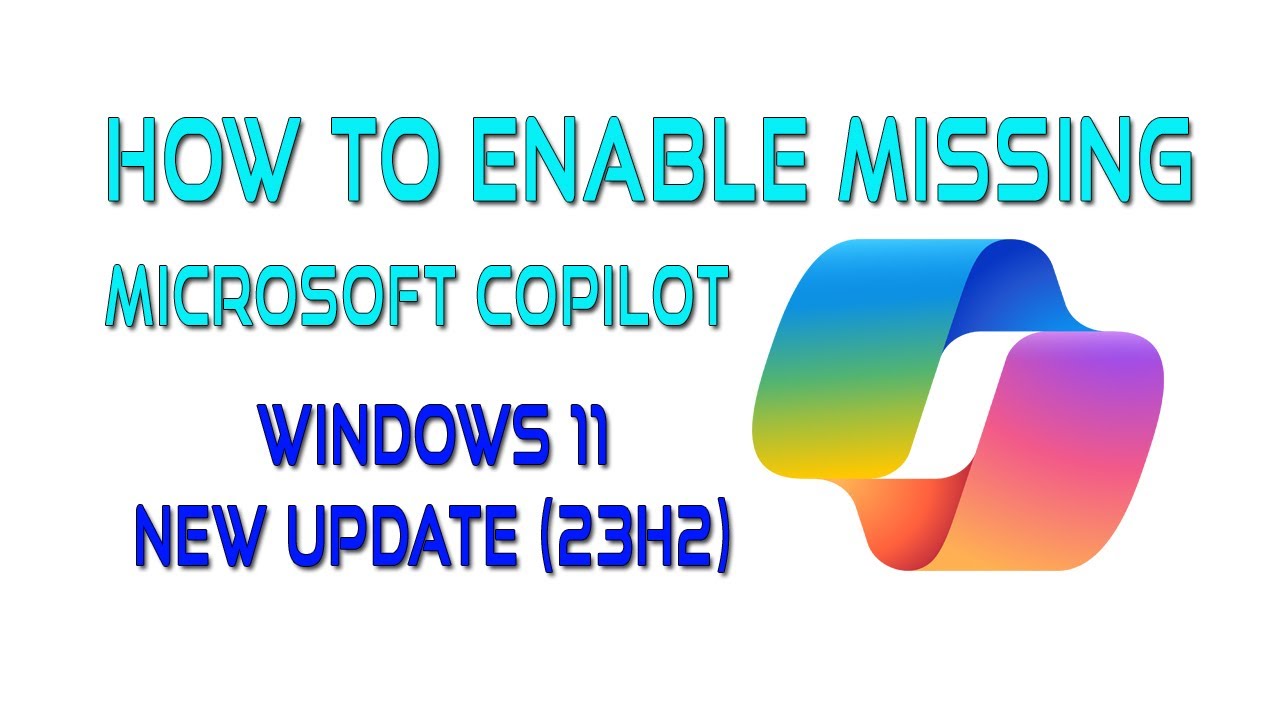 HOW TO ENABLE MISSING

MICROSOFT COPILOT

WINDOWS 11
NEW UPDATE (23H2)